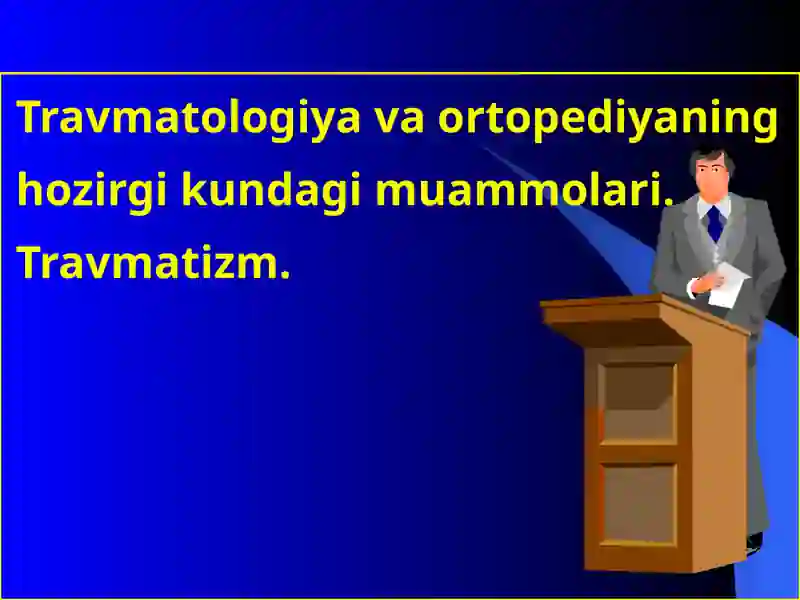 Travmatologiya va ortopediyaning hozirgi kundagi muammolari. Travmatizm.